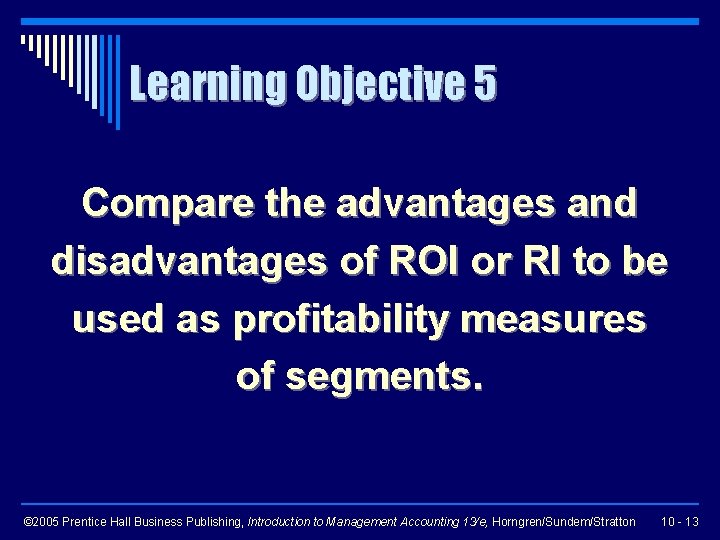 Learning Objective 5

Compare the advantages and disadvantages of ROI or RI to be used as profitability measures of segments.

©2005 Prentice Hall Business Publishing, Introduction to Management Accounting 13/e, Horngren/Sundem/Stratton 10 - 13